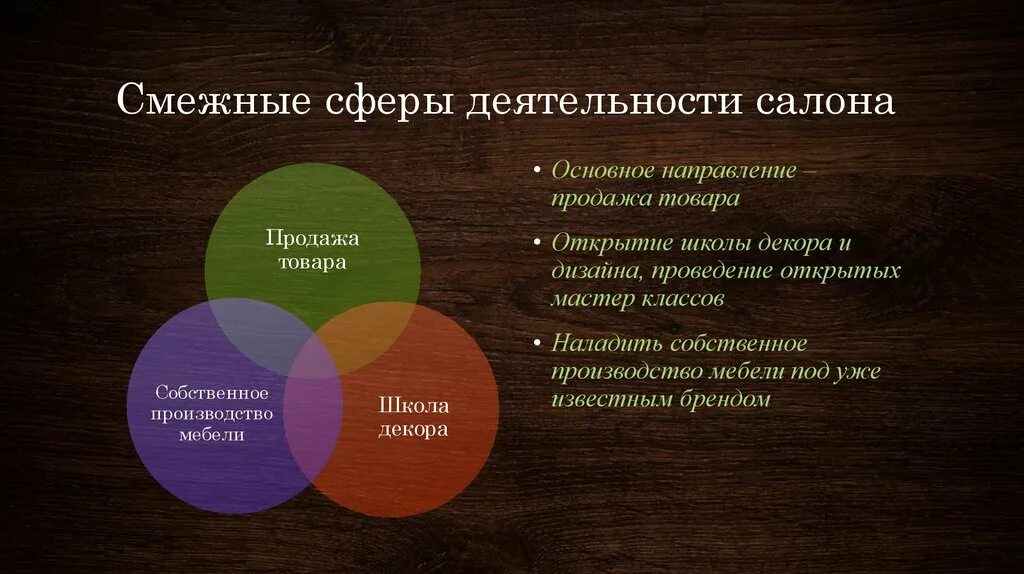 Смежные сферы деятельности салона

Продажа товара

Собственное производство мебели

Школа декора

• Основное направление – продажа товара
• Открытие школы декора и дизайна, проведение открытых мастер классов
• Наладить собственное производство мебели под уже известным брендом